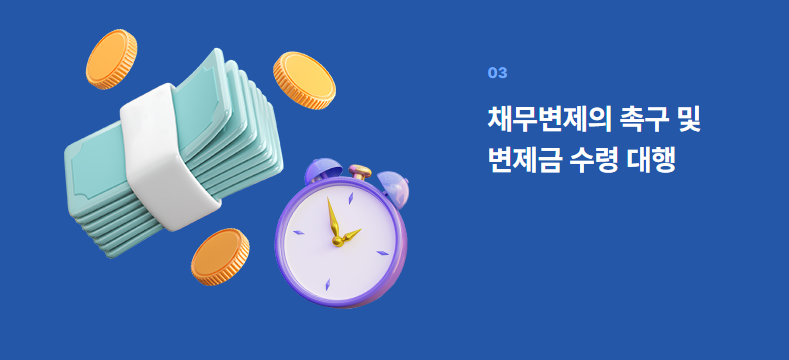 03

채무변제의 촉구 및
변제금 수령 대행